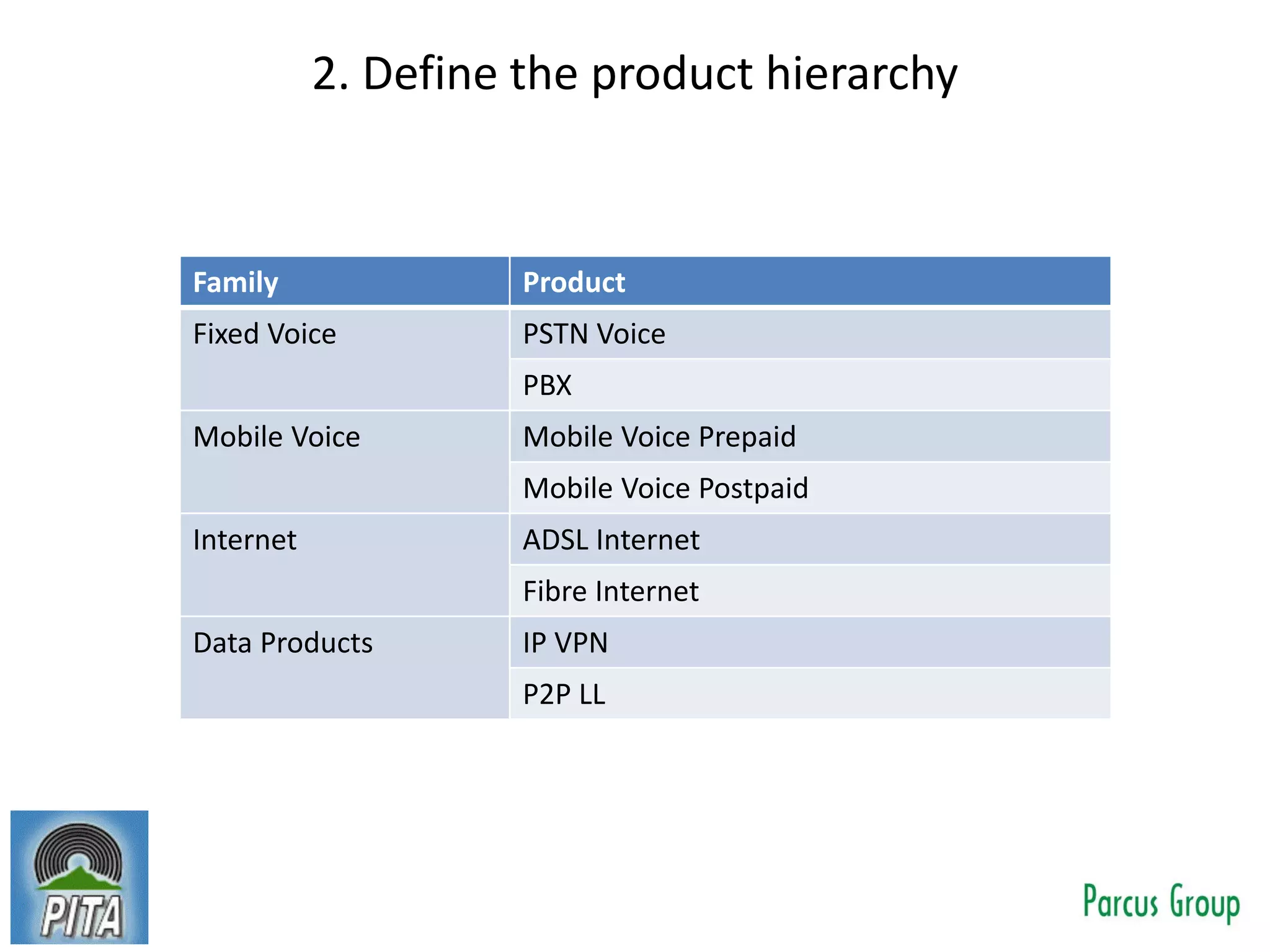 2. Define the product hierarchy

| Family | Product |
|---|---|
| Fixed Voice | PSTN Voice |
| | PBX |
| Mobile Voice | Mobile Voice Prepaid |
| | Mobile Voice Postpaid |
| Internet | ADSL Internet |
| | Fibre Internet |
| Data Products | IP VPN |
| | P2P LL |

PITA

Parcus Group